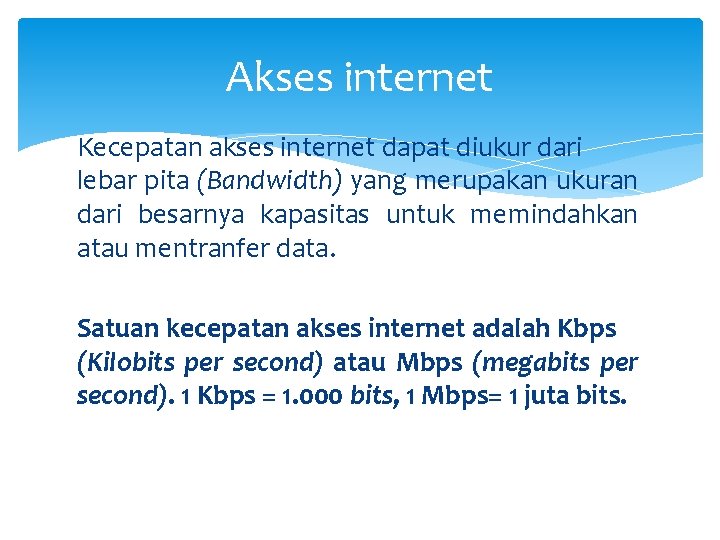 Akses internet

Kecepatan akses internet dapat diukur dari lebar pita (Bandwidth) yang merupakan ukuran dari besarnya kapasitas untuk memindahkan atau mentranfer data.

Satuan kecepatan akses internet adalah Kbps (Kilobits per second) atau Mbps (megabits per second). 1 Kbps = 1.000 bits, 1 Mbps= 1 juta bits.